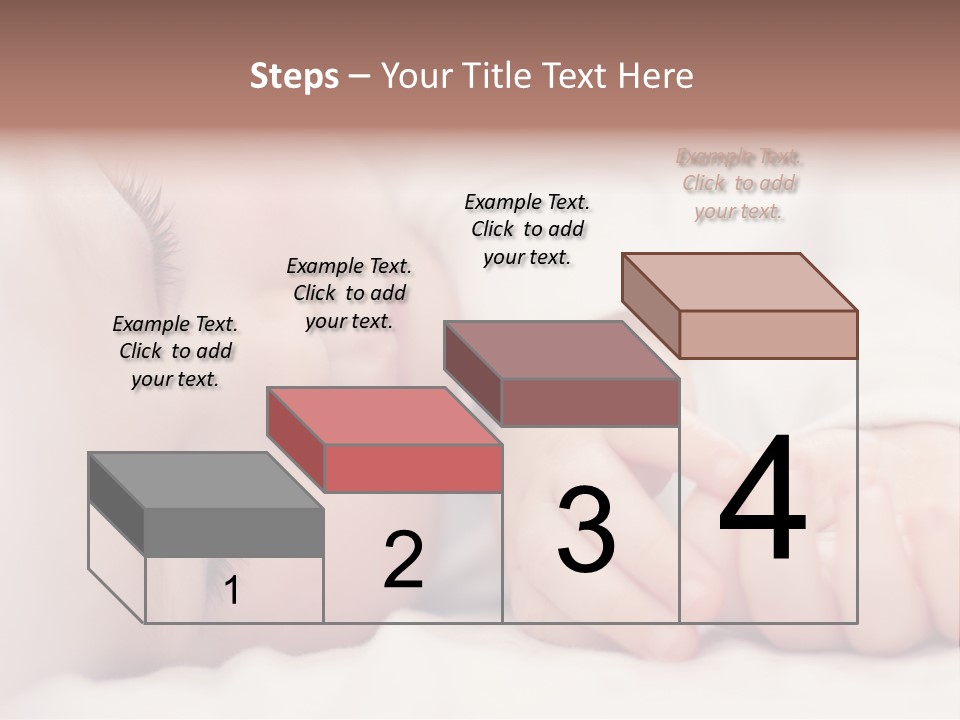 Steps – Your Title Text Here

Example Text. Click to add your text.

Example Text. Click to add your text.

Example Text. Click to add your text.

Example Text. Click to add your text.

1

2

3

4